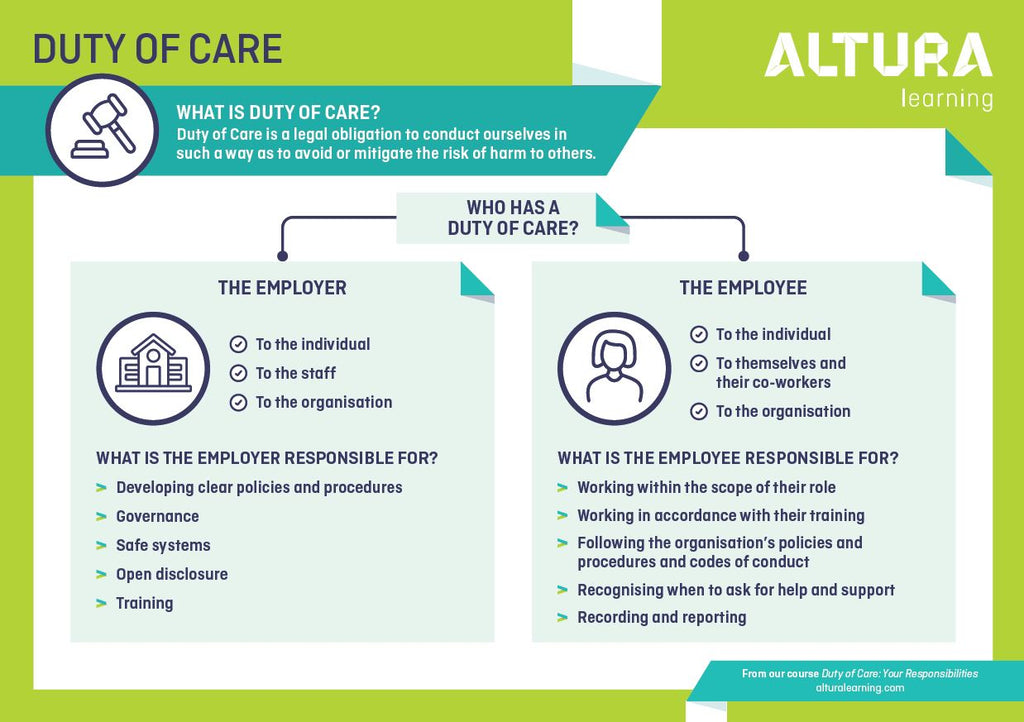 DUTY OF CARE

ALTURA
learning

WHAT IS DUTY OF CARE?
Duty of Care is a legal obligation to conduct ourselves in such a way as to avoid or mitigate the risk of harm to others.

WHO HAS A DUTY OF CARE?

THE EMPLOYER

To the individual
To the staff
To the organisation

WHAT IS THE EMPLOYER RESPONSIBLE FOR?

> Developing clear policies and procedures
> Governance
> Safe systems
> Open disclosure
> Training

THE EMPLOYEE

To the individual
To themselves and their co-workers
To the organisation

WHAT IS THE EMPLOYEE RESPONSIBLE FOR?

> Working within the scope of their role
> Working in accordance with their training
> Following the organisation's policies and procedures and codes of conduct
> Recognising when to ask for help and support
> Recording and reporting

From our course Duty of Care: Your Responsibilities
alturalearning.com